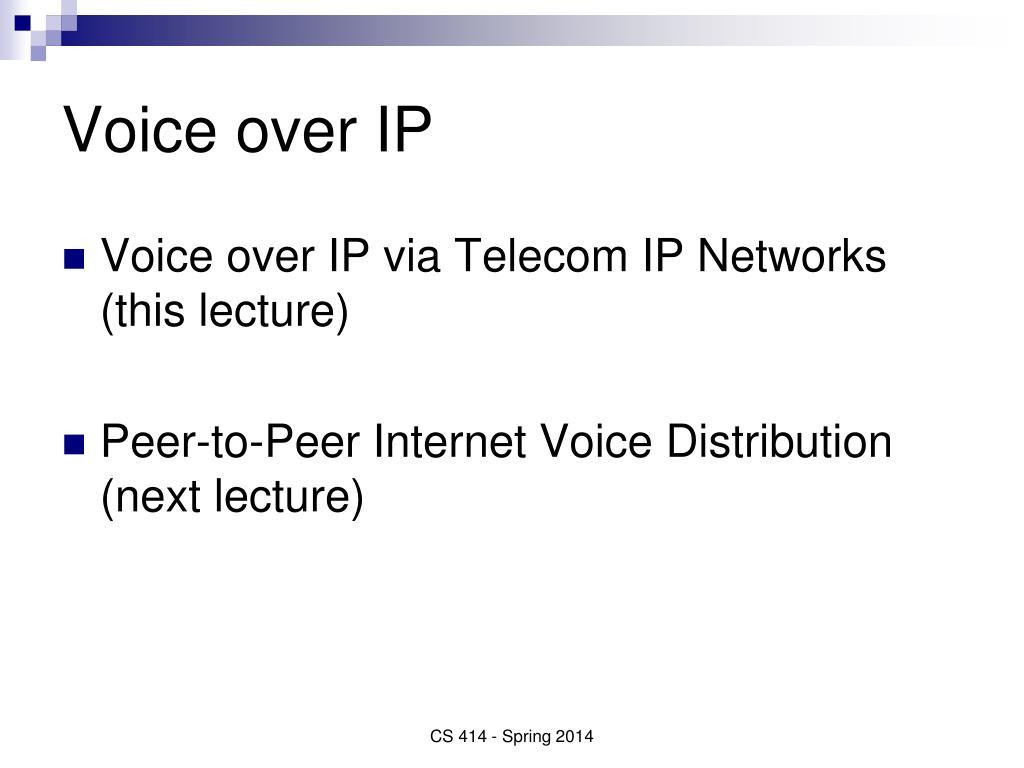 Voice over IP

- Voice over IP via Telecom IP Networks (this lecture)
- Peer-to-Peer Internet Voice Distribution (next lecture)

CS 414 - Spring 2014